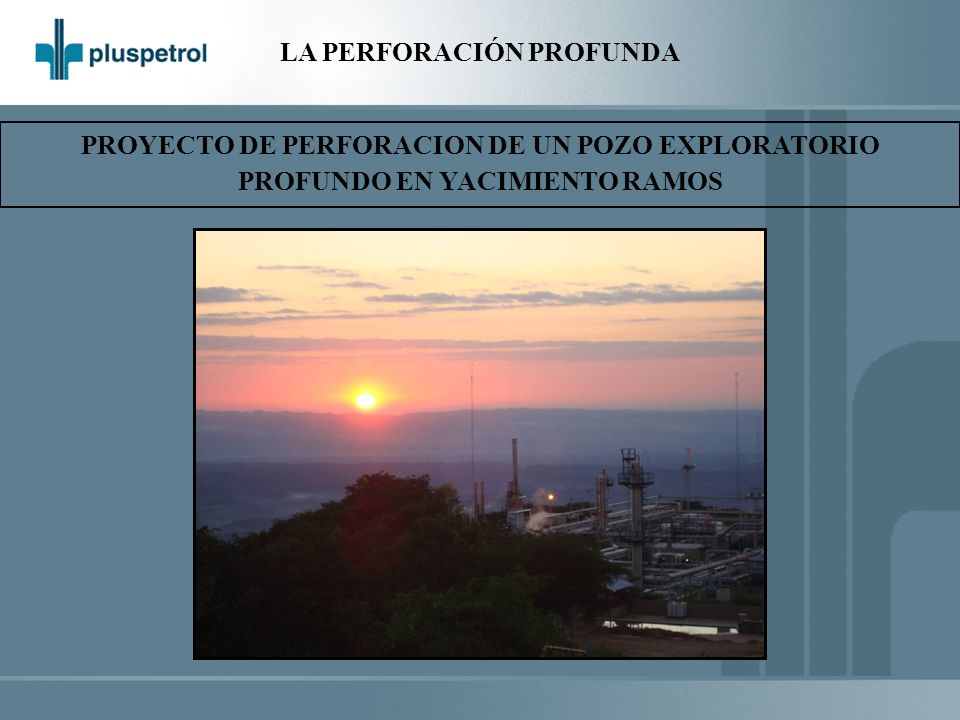 pluspetrol

LA PERFORACIÓN PROFUNDA

PROYECTO DE PERFORACION DE UN POZO EXPLORATORIO PROFUNDO EN YACIMIENTO RAMOS